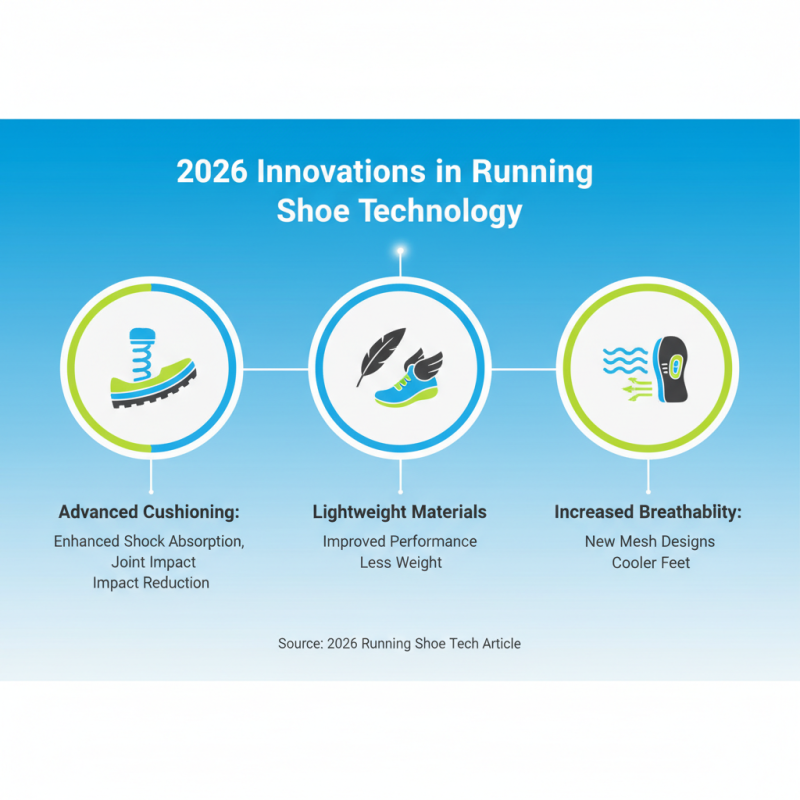 2026 Innovations in Running Shoe Technology

Advanced Cushioning:
Enhanced Shock Absorption,
Joint Impact
Impact Reduction

Lightweight Materials
Improved Performance
Less Weight

Increased Breathablity:
New Mesh Designs
Cooler Feet

Source: 2026 Running Shoe Tech Article